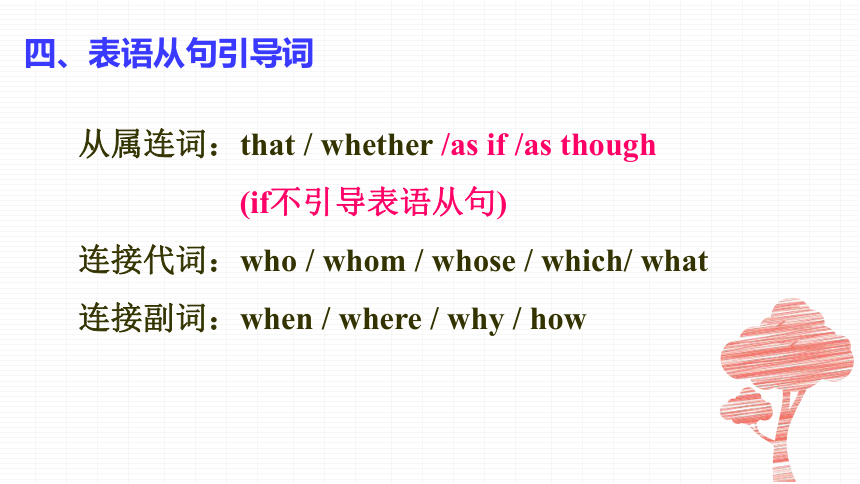 四、表语从句引导词

从属连词：that / whether /as if /as though

(if不引导表语从句)

连接代词：who / whom / whose / which/ what

连接副词：when / where / why / how